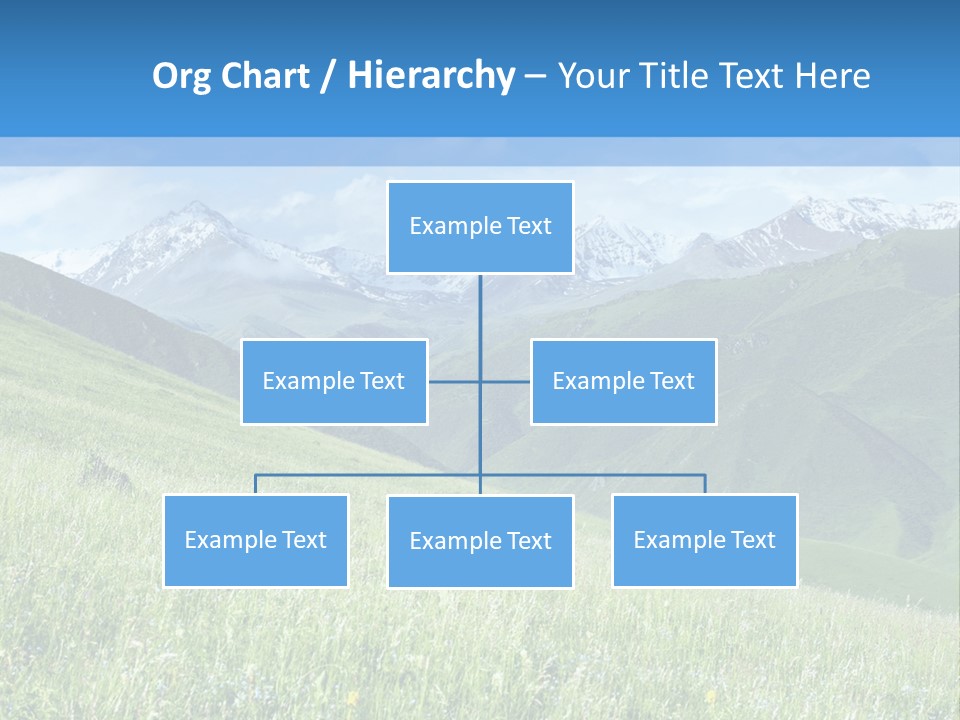 Org Chart / Hierarchy – Your Title Text Here

Example Text

Example Text

Example Text

Example Text

Example Text

Example Text